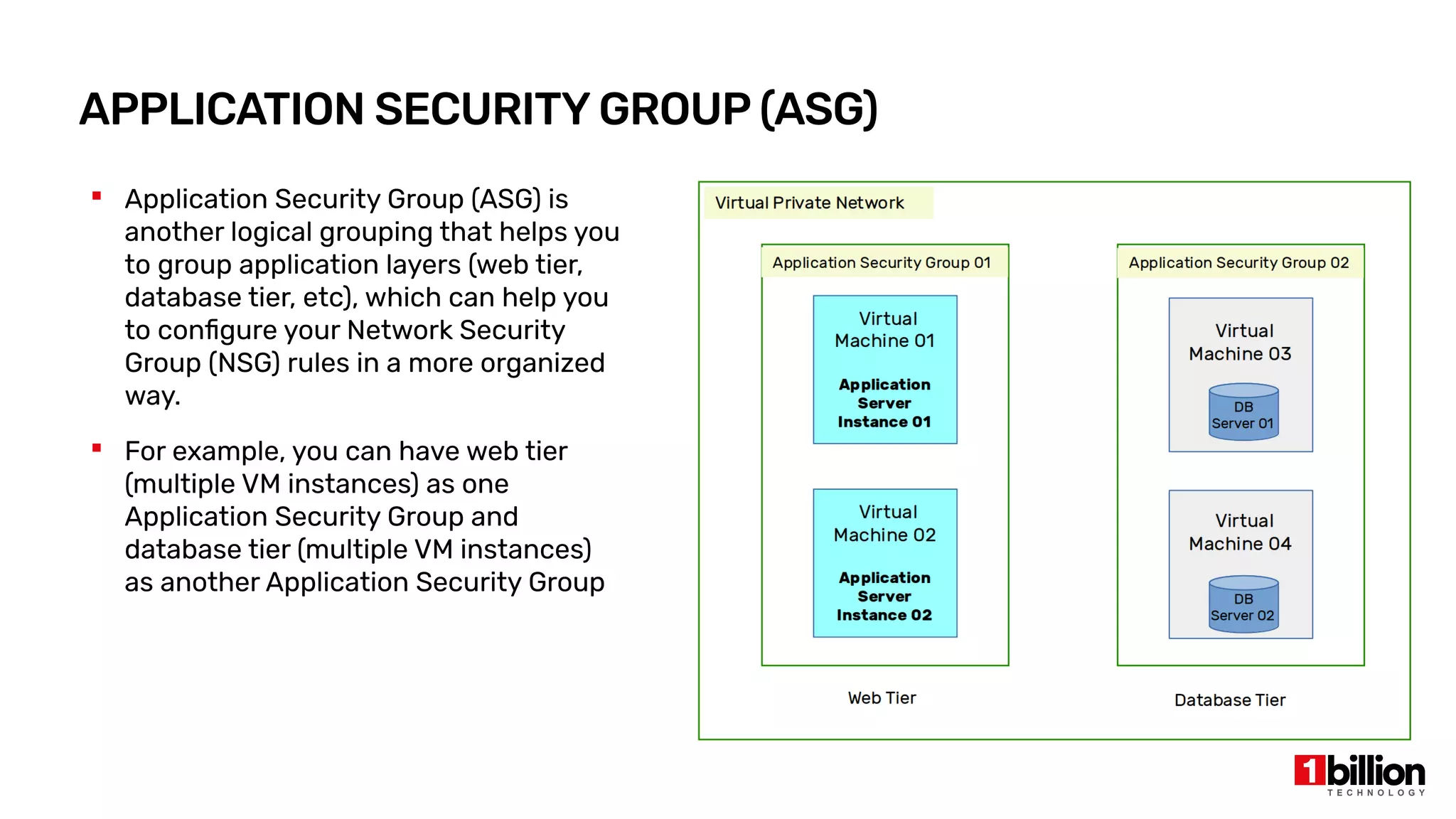 APPLICATION SECURITY GROUP (ASG)

▪ Application Security Group (ASG) is another logical grouping that helps you to group application layers (web tier, database tier, etc), which can help you to configure your Network Security Group (NSG) rules in a more organized way.

▪ For example, you can have web tier (multiple VM instances) as one Application Security Group and database tier (multiple VM instances) as another Application Security Group

Virtual Private Network

Application Security Group 01

Virtual Machine 01

Application Server Instance 01

Virtual Machine 02

Application Server Instance 02

Web Tier

Application Security Group 02

Virtual Machine 03

DB Server 01

Virtual Machine 04

DB Server 02

Database Tier

1billion TECHNOLOGY